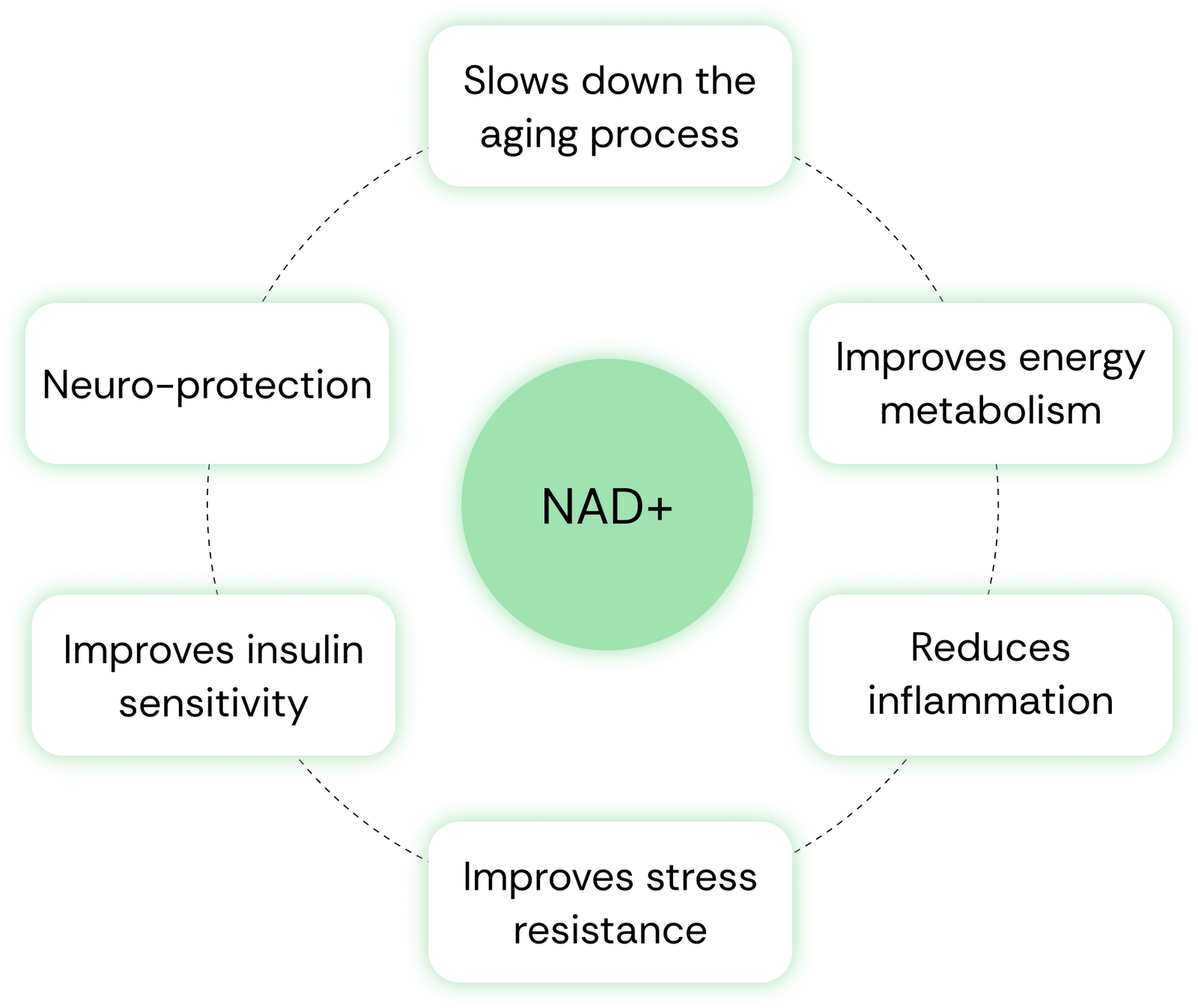 Slows down the aging process

Neuro-protection

Improves energy metabolism

NAD+

Improves insulin sensitivity

Reduces inflammation

Improves stress resistance